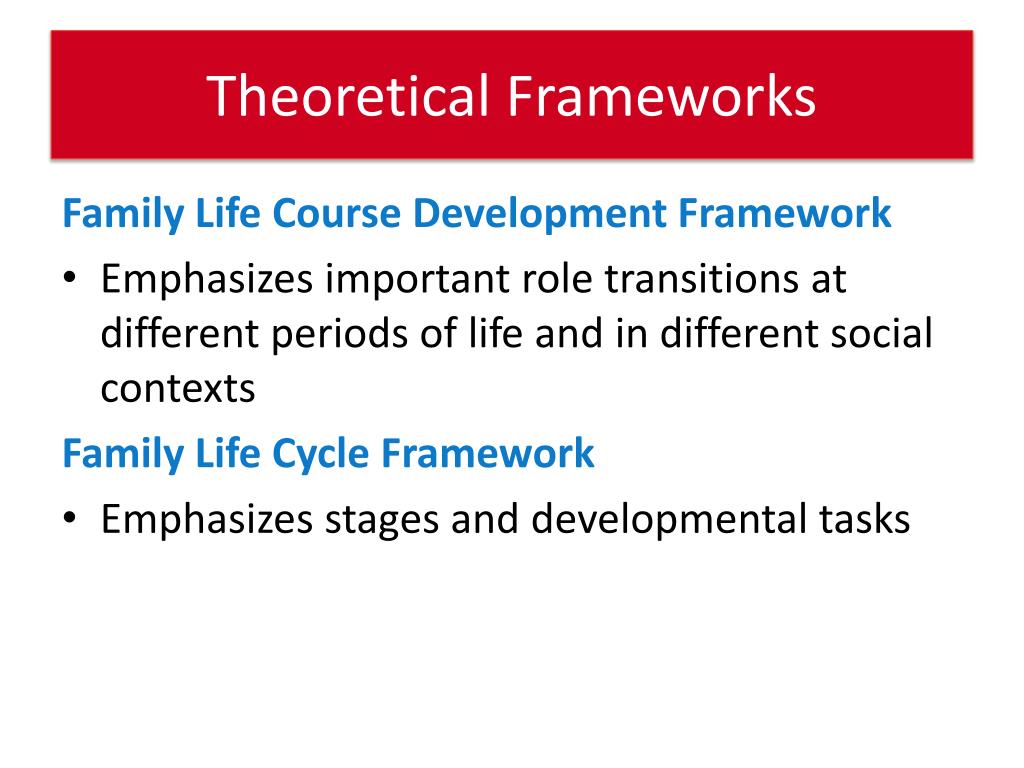 Theoretical Frameworks

Family Life Course Development Framework

• Emphasizes important role transitions at different periods of life and in different social contexts

Family Life Cycle Framework

• Emphasizes stages and developmental tasks